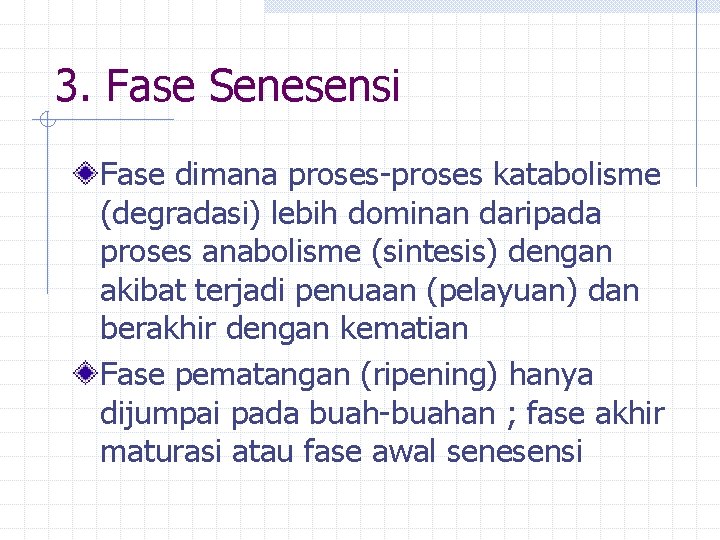 3. Fase Senesensi

Fase dimana proses-proses katabolisme (degradasi) lebih dominan daripada proses anabolisme (sintesis) dengan akibat terjadi penuaan (pelayuan) dan berakhir dengan kematian

Fase pematangan (ripening) hanya dijumpai pada buah-buahan ; fase akhir maturasi atau fase awal senesensi